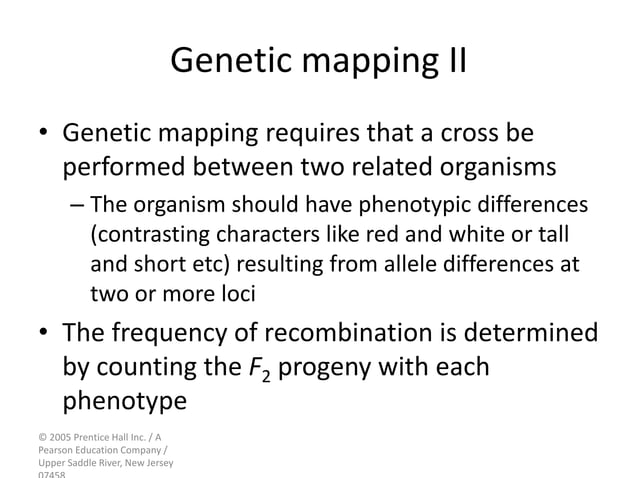 Genetic mapping II

• Genetic mapping requires that a cross be performed between two related organisms

– The organism should have phenotypic differences (contrasting characters like red and white or tall and short etc) resulting from allele differences at two or more loci

• The frequency of recombination is determined by counting the $F_2$ progeny with each phenotype

© 2005 Prentice Hall Inc. / A Pearson Education Company / Upper Saddle River, New Jersey 07458